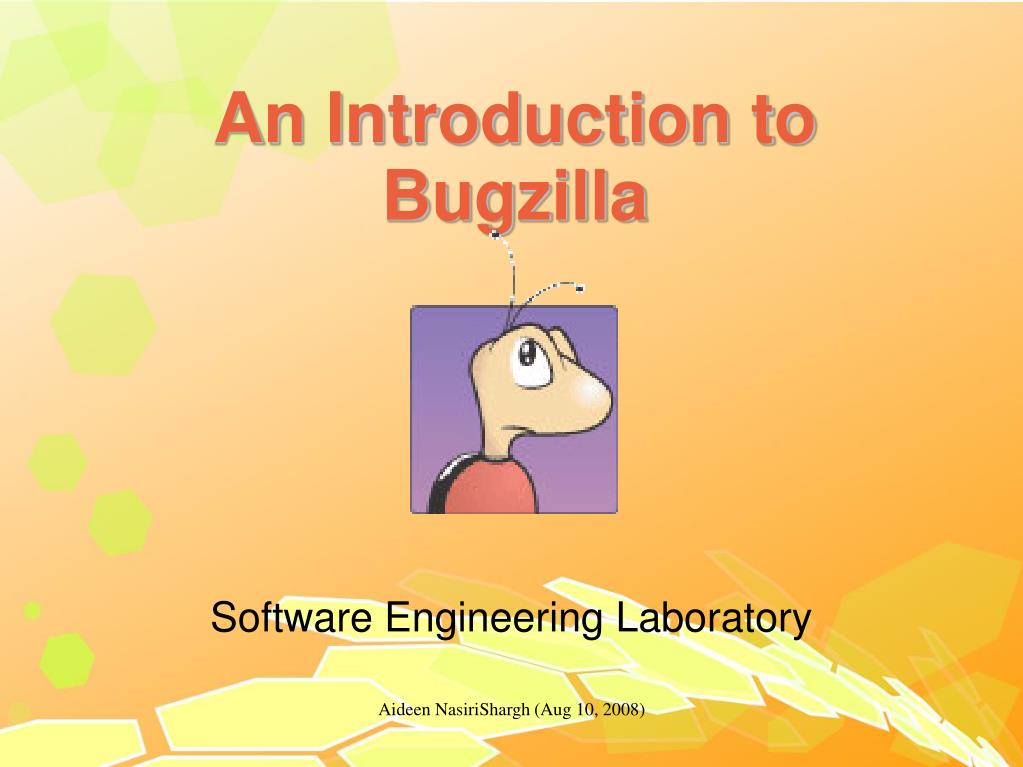 An Introduction to Bugzilla

Software Engineering Laboratory

Aideen NasiriShargh (Aug 10, 2008)